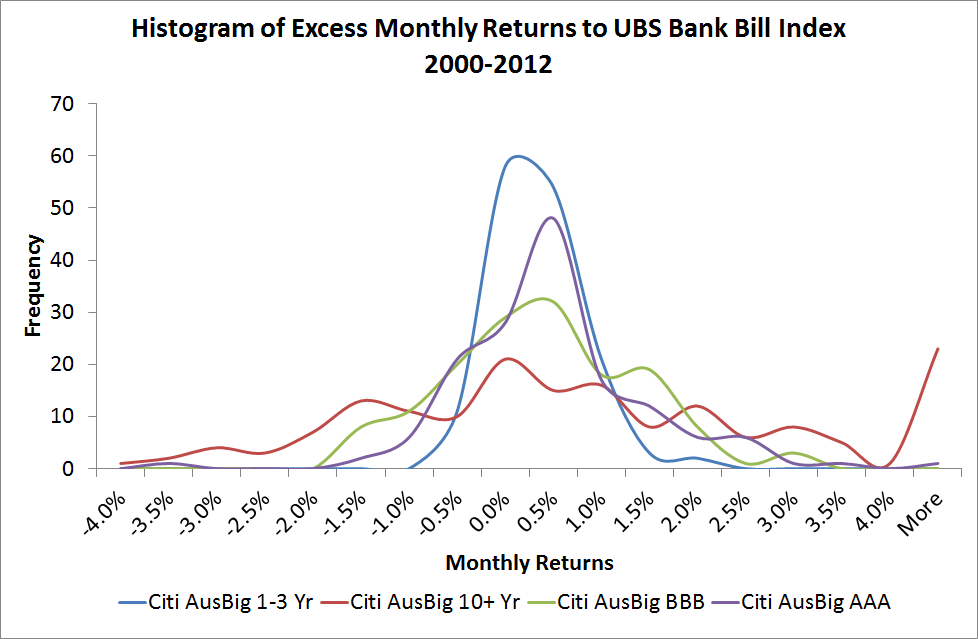 Histogram of Excess Monthly Returns to UBS Bank Bill Index
2000-2012

Frequency

70
60
50
40
30
20
10
0

-4.0%
-3.5%
-3.0%
-2.5%
-2.0%
-1.5%
-1.0%
-0.5%
0.0%
0.5%
1.0%
1.5%
2.0%
2.5%
3.0%
3.5%
4.0%
More

Monthly Returns

Citi AusBig 1-3 Yr
Citi AusBig 10+ Yr
Citi AusBig BBB
Citi AusBig AAA